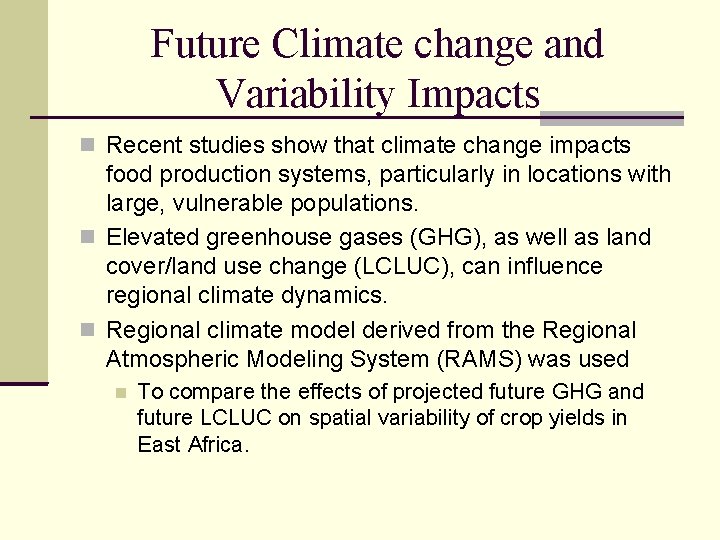 Future Climate change and Variability Impacts

Recent studies show that climate change impacts food production systems, particularly in locations with large, vulnerable populations.

Elevated greenhouse gases (GHG), as well as land cover/land use change (LCLUC), can influence regional climate dynamics.

Regional climate model derived from the Regional Atmospheric Modeling System (RAMS) was used

To compare the effects of projected future GHG and future LCLUC on spatial variability of crop yields in East Africa.